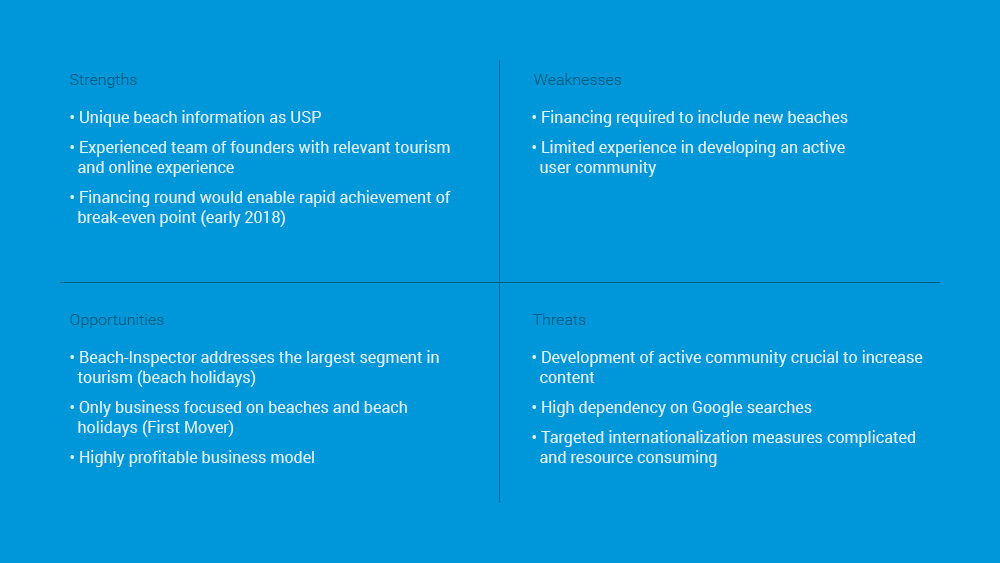 Strengths

• Unique beach information as USP

• Experienced team of founders with relevant tourism and online experience

• Financing round would enable rapid achievement of break-even point (early 2018)

Weaknesses

• Financing required to include new beaches

• Limited experience in developing an active user community

Opportunities

• Beach-Inspector addresses the largest segment in tourism (beach holidays)

• Only business focused on beaches and beach holidays (First Mover)

• Highly profitable business model

Threats

• Development of active community crucial to increase content

• High dependency on Google searches

• Targeted internationalization measures complicated and resource consuming